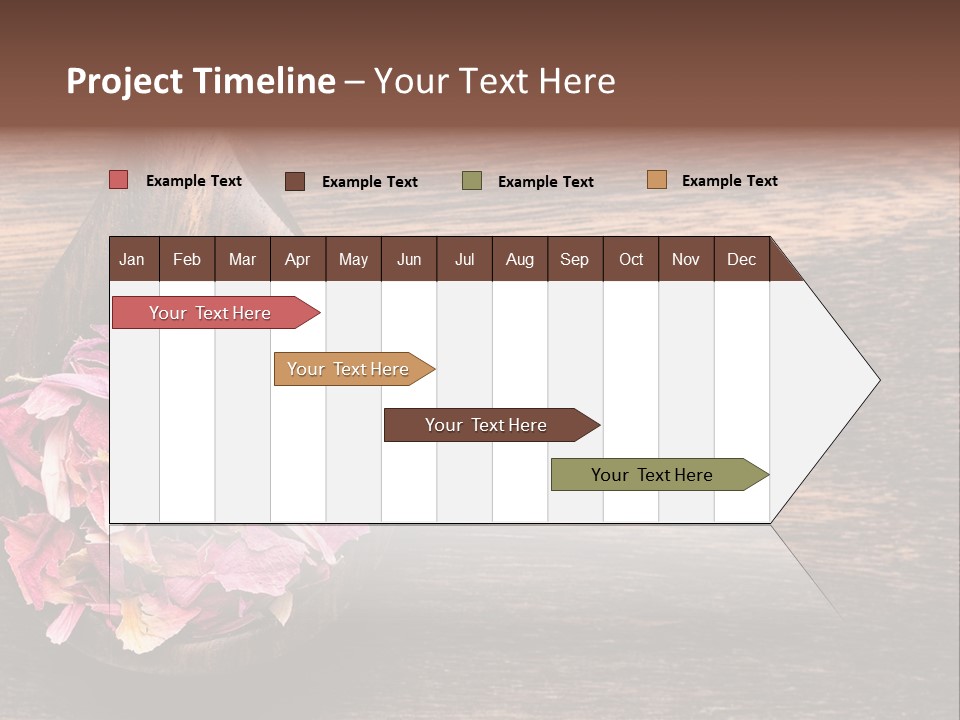 Project Timeline – Your Text Here

Example Text Example Text Example Text Example Text

| Jan | Feb | Mar | Apr | May | Jun | Jul | Aug | Sep | Oct | Nov | Dec |
|---|---|---|---|---|---|---|---|---|---|---|---|

Your Text Here

Your Text Here

Your Text Here

Your Text Here